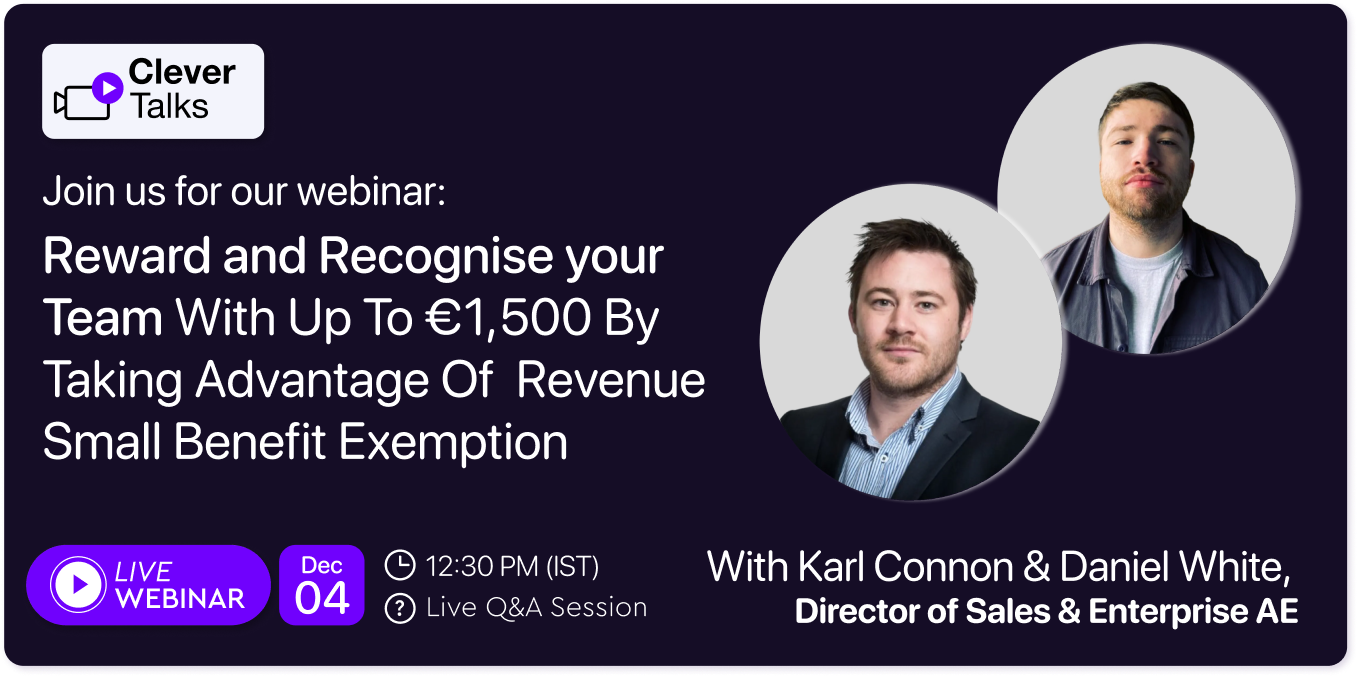 Clever Talks

Join us for our webinar:

Reward and Recognise your Team With Up To €1,500 By Taking Advantage Of Revenue Small Benefit Exemption

LIVE WEBINAR

Dec 04

12:30 PM (IST)

Live Q&A Session

With Karl Connon & Daniel White,
Director of Sales & Enterprise AE